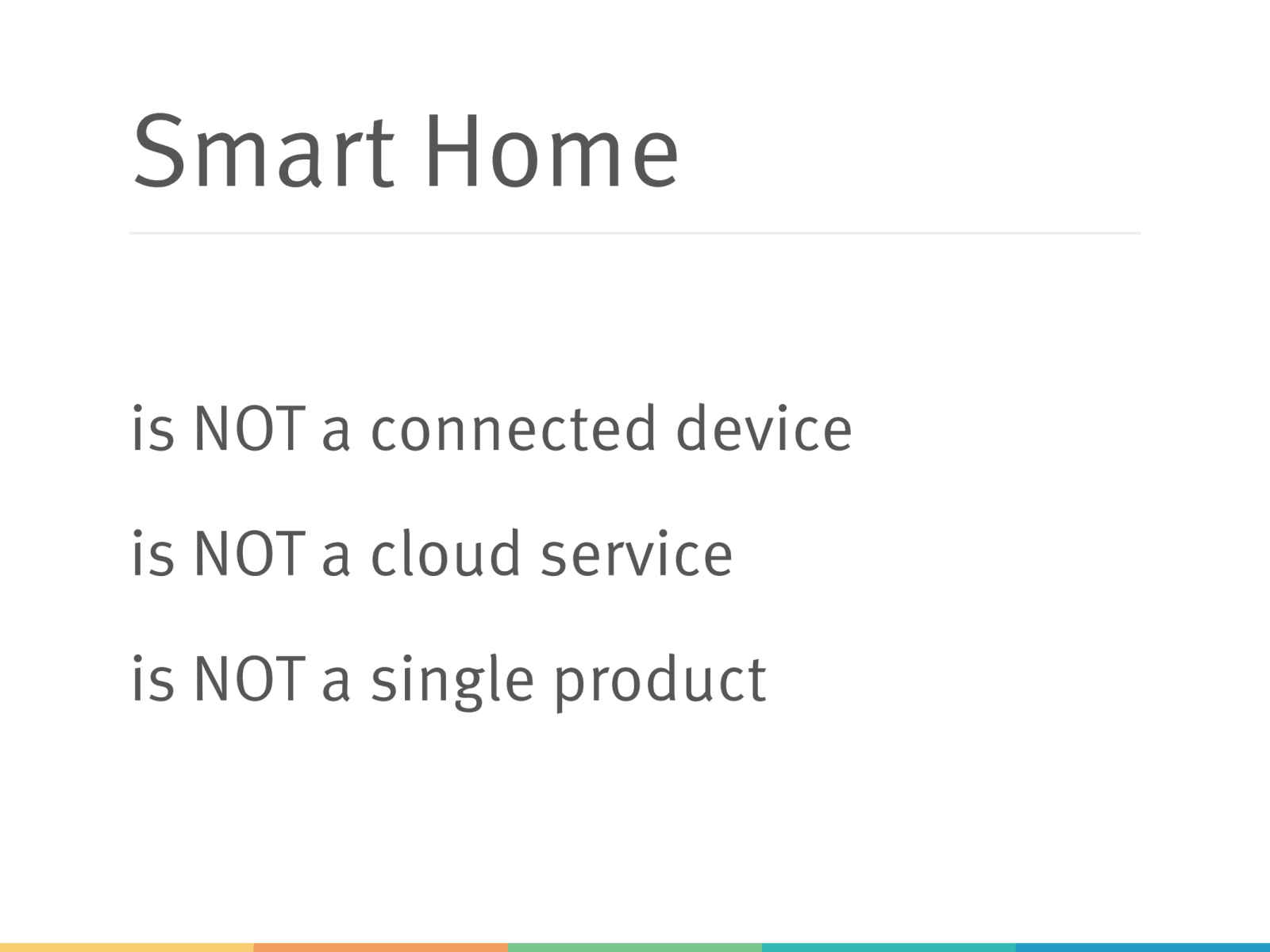 Smart Home

is NOT a connected device

is NOT a cloud service

is NOT a single product